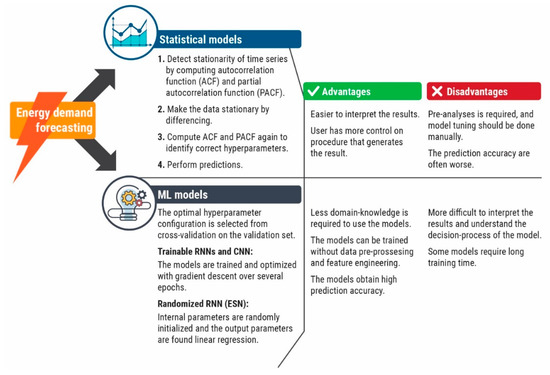 Energy demand forecasting

Statistical models

1. Detect stationarity of time series by computing autocorrelation function (ACF) and partial autocorrelation function (PACF).

2. Make the data stationary by differencing.

3. Compute ACF and PACF again to identify correct hyperparameters.

4. Perform predictions.

Advantages

Easier to interpret the results.

User has more control on procedure that generates the result.

Disadvantages

Pre-analyses is required, and model tuning should be done manually.

The prediction accuracy are often worse.

ML models

The optimal hyperparameter configuration is selected from cross-validation on the validation set.

Trainable RNNs and CNN:
The models are trained and optimized with gradient descent over several epochs.

Randomized RNN (ESN):
Internal parameters are randomly initialized and the output parameters are found linear regression.

Less domain-knowledge is required to use the models.

The models can be trained without data pre-prossesing and feature engineering.

The models obtain high prediction accuracy.

More difficult to interpret the results and understand the decision-process of the model.

Some models require long training time.